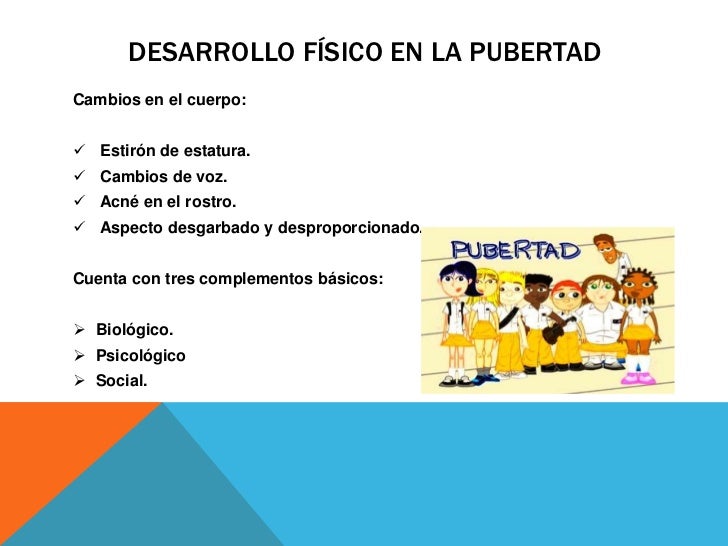 DESARROLLO FÍSICO EN LA PUBERTAD

Cambios en el cuerpo:

✓ Estirón de estatura.
✓ Cambios de voz.
✓ Acné en el rostro.
✓ Aspecto desgarbado y desproporcionado.

Cuenta con tres complementos básicos:

➢ Biológico.
➢ Psicológico
➢ Social.

PUBERTAD